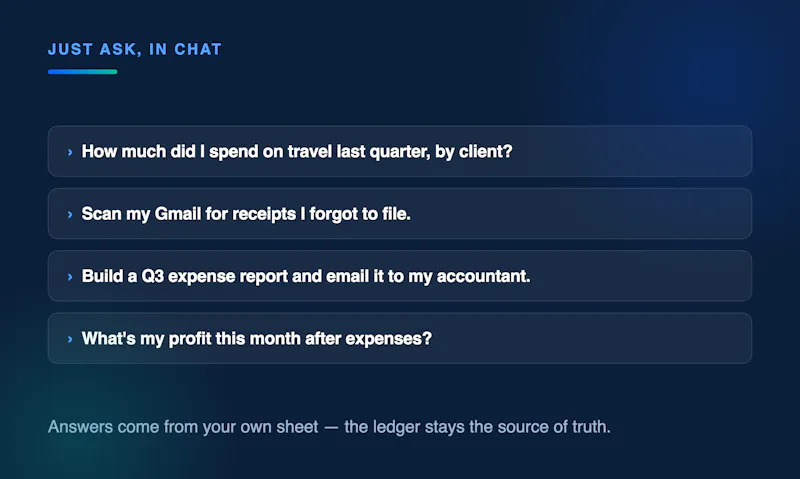 JUST ASK, IN CHAT

› How much did I spend on travel last quarter, by client?

› Scan my Gmail for receipts I forgot to file.

› Build a Q3 expense report and email it to my accountant.

› What's my profit this month after expenses?

Answers come from your own sheet — the ledger stays the source of truth.